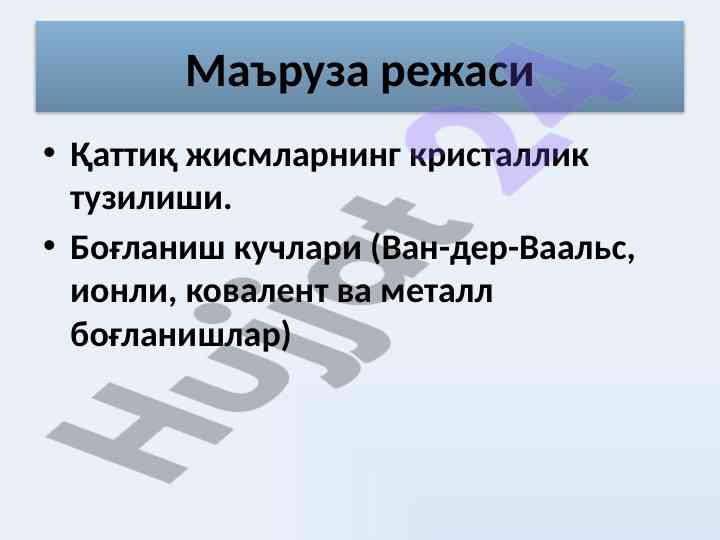 Маъруза режаси

• Қаттиқ жисмларнинг кристаллик тузилиши.
• Боғланиш кучлари (Ван-дер-Ваальс, ионли, ковалент ва металл боғланишлар)

Hujjat 24